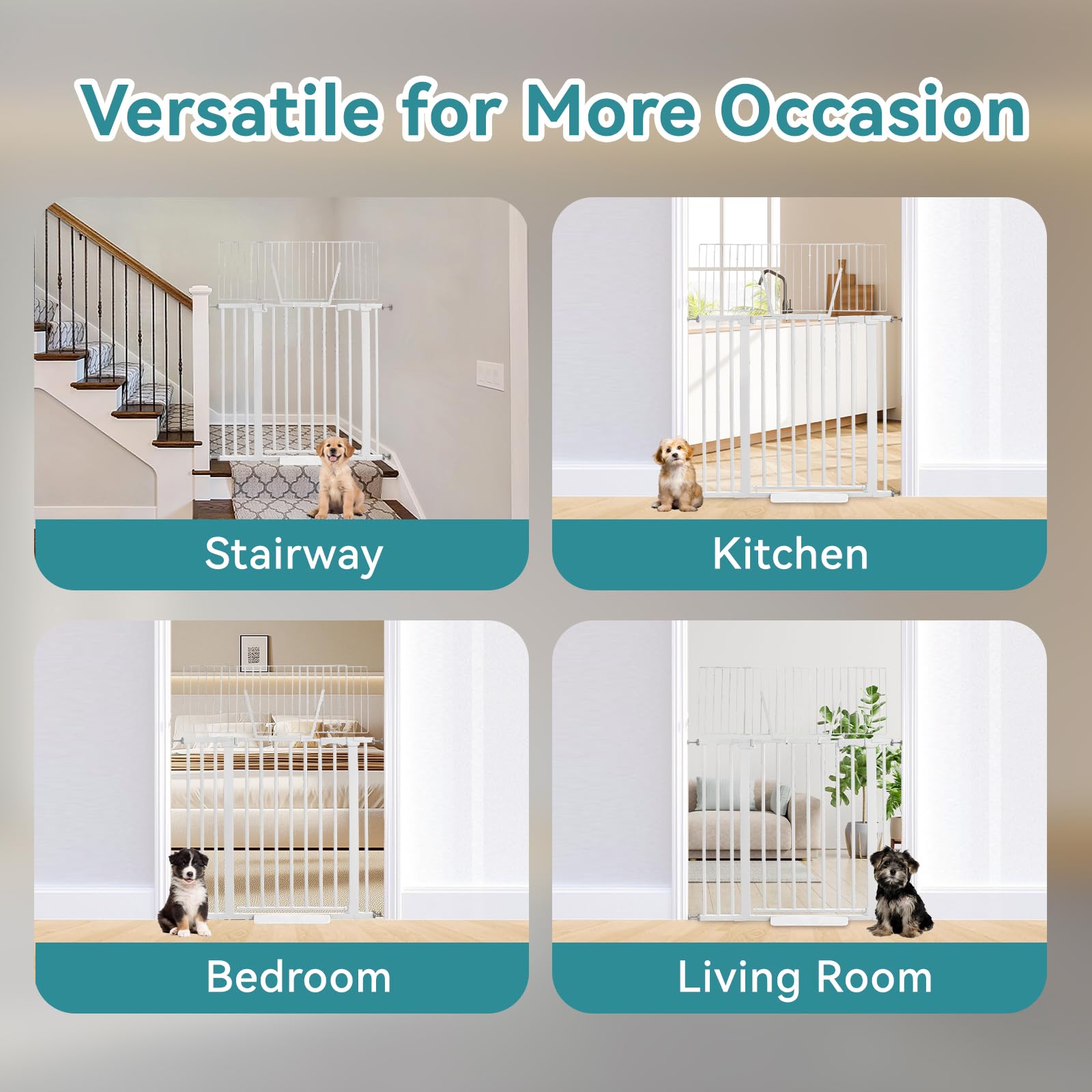 Versatile for More Occasion

Stairway

Kitchen

Bedroom

Living Room